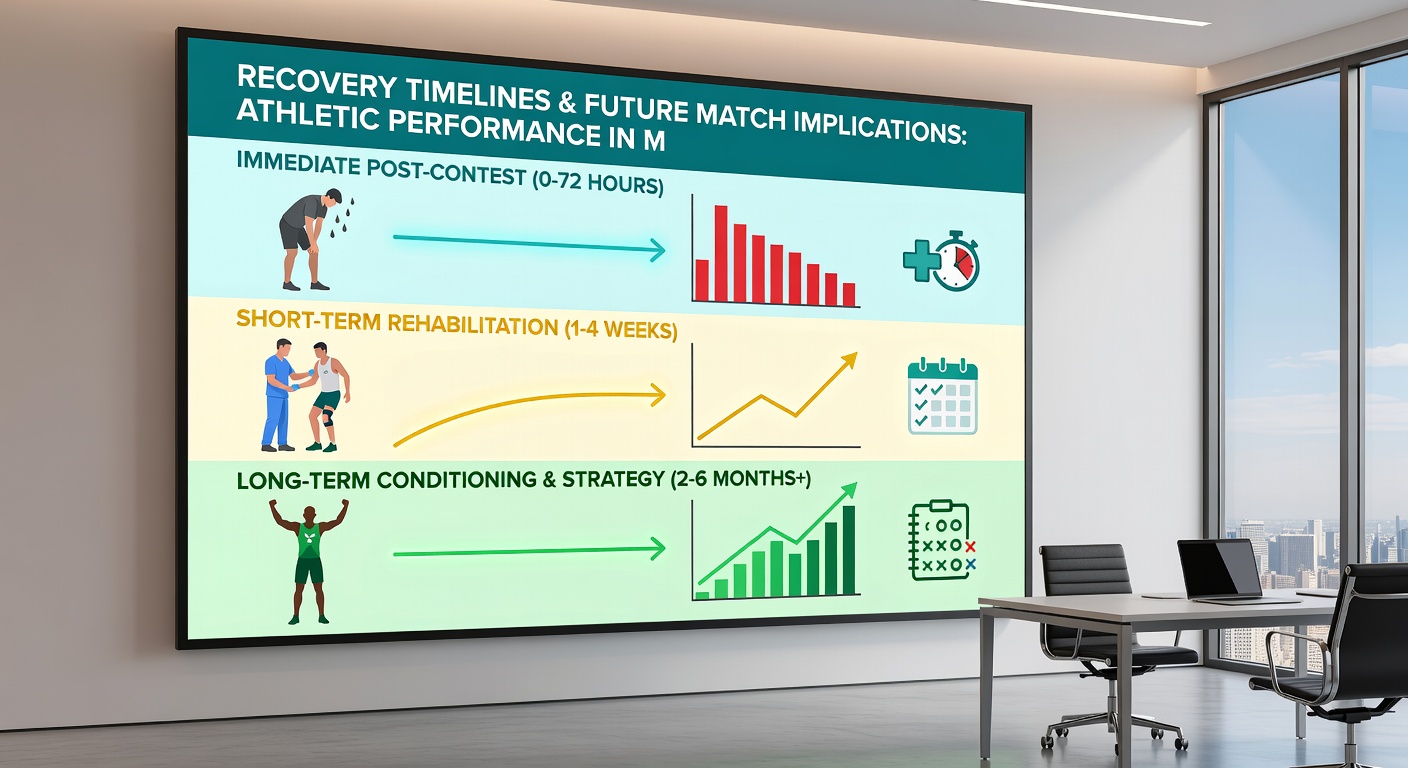 RECOVERY TIMELINES & FUTURE MATCH IMPLICATIONS: ATHLETIC PERFORMANCE IN M

IMMEDIATE POST-CONTEST (0-72 HOURS)

SHORT-TERM REHABILITATION (1-4 WEEKS)

LONG-TERM CONDITIONING & STRATEGY (2-6 MONTHS+)